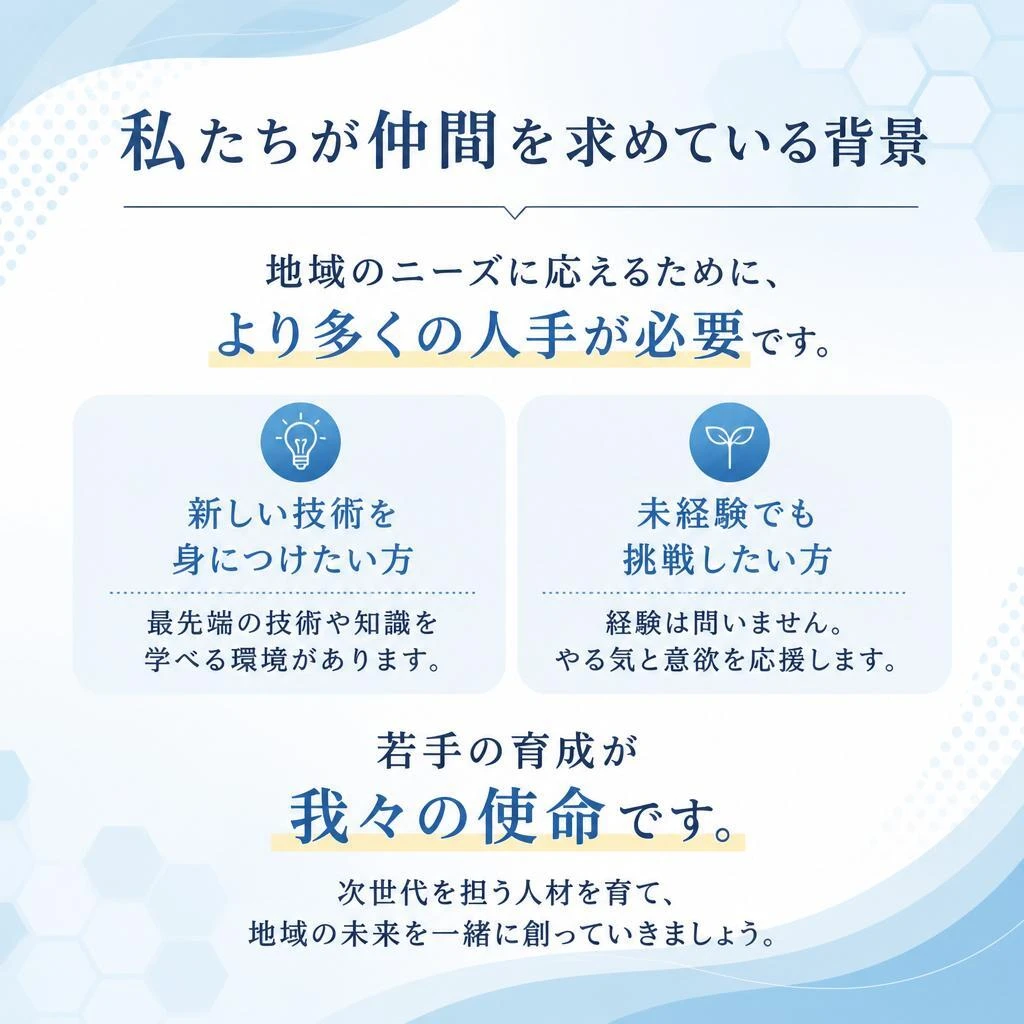 私たちが仲間を求めている背景

地域のニーズに応えるために、
より多くの人手が必要です。

新しい技術を
身につけたい方

最先端の技術や知識を
学べる環境があります。

未経験でも
挑戦したい方

経験は問いません。
やる気と意欲を応援します。

若手の育成が
我々の使命です。

次世代を担う人材を育て、
地域の未来を一緒に創っていきましょう。